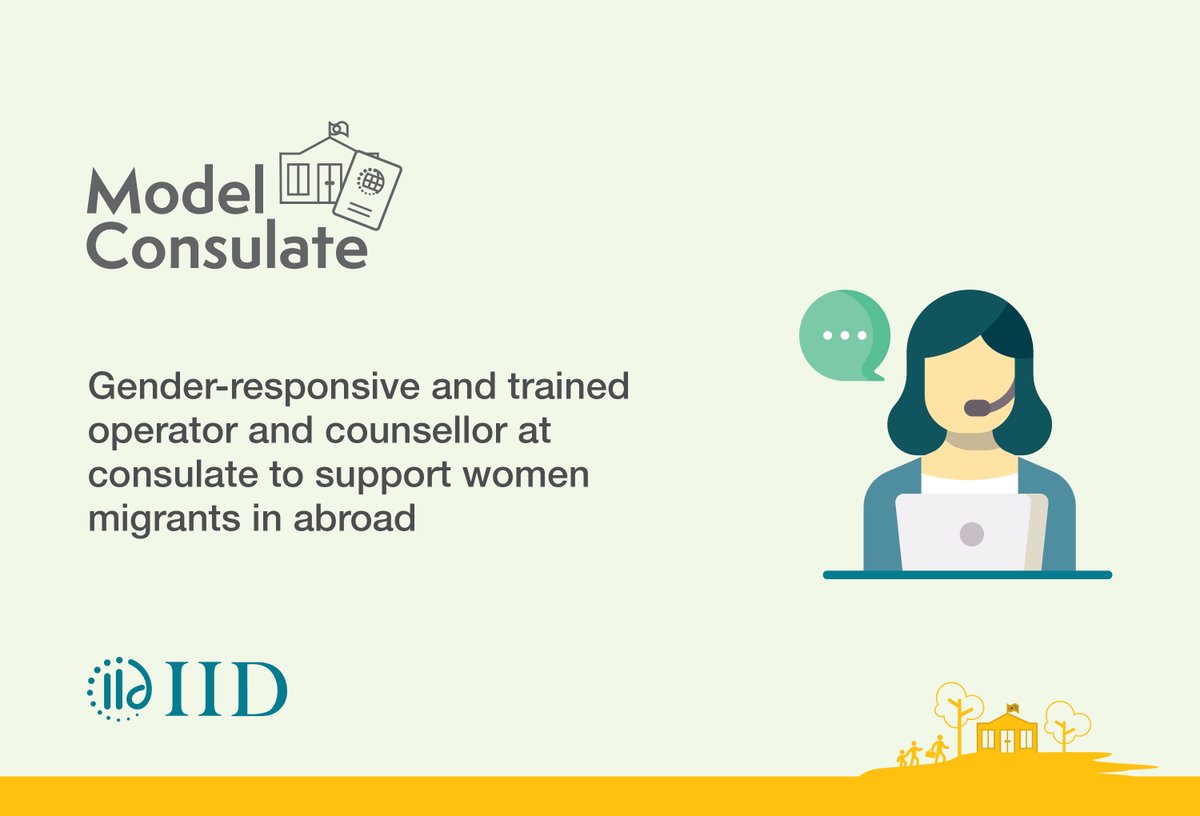 Model Consulate

Gender-responsive and trained operator and counsellor at consulate to support women migrants in abroad

IID